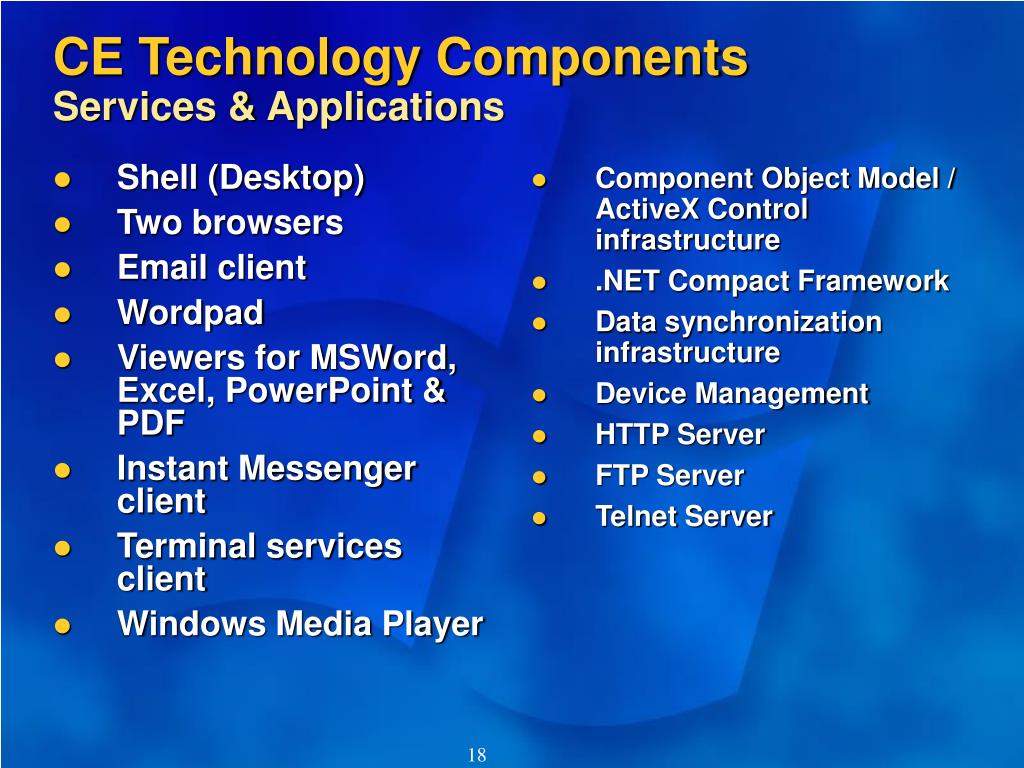 CE Technology Components
Services & Applications

- Shell (Desktop)
- Two browsers
- Email client
- Wordpad
- Viewers for MSWord, Excel, PowerPoint & PDF
- Instant Messenger client
- Terminal services client
- Windows Media Player

- Component Object Model / ActiveX Control infrastructure
- .NET Compact Framework
- Data synchronization infrastructure
- Device Management
- HTTP Server
- FTP Server
- Telnet Server

18